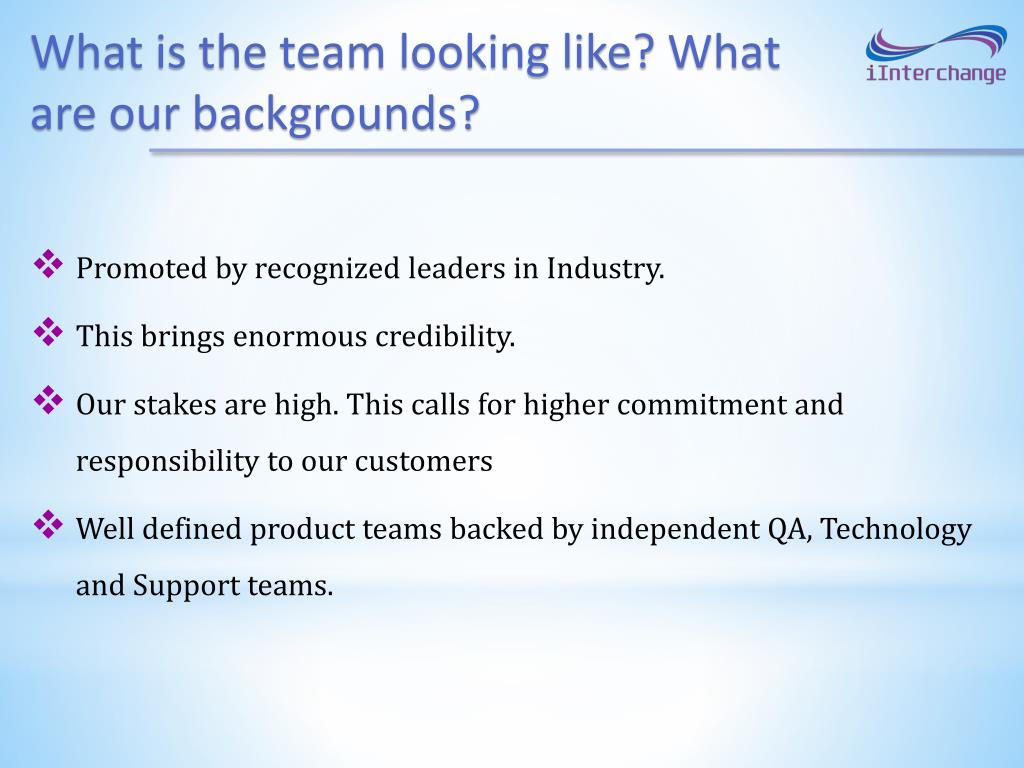 What is the team looking like? What are our backgrounds?

iInterchange

❖ Promoted by recognized leaders in Industry.

❖ This brings enormous credibility.

❖ Our stakes are high. This calls for higher commitment and responsibility to our customers

❖ Well defined product teams backed by independent QA, Technology and Support teams.